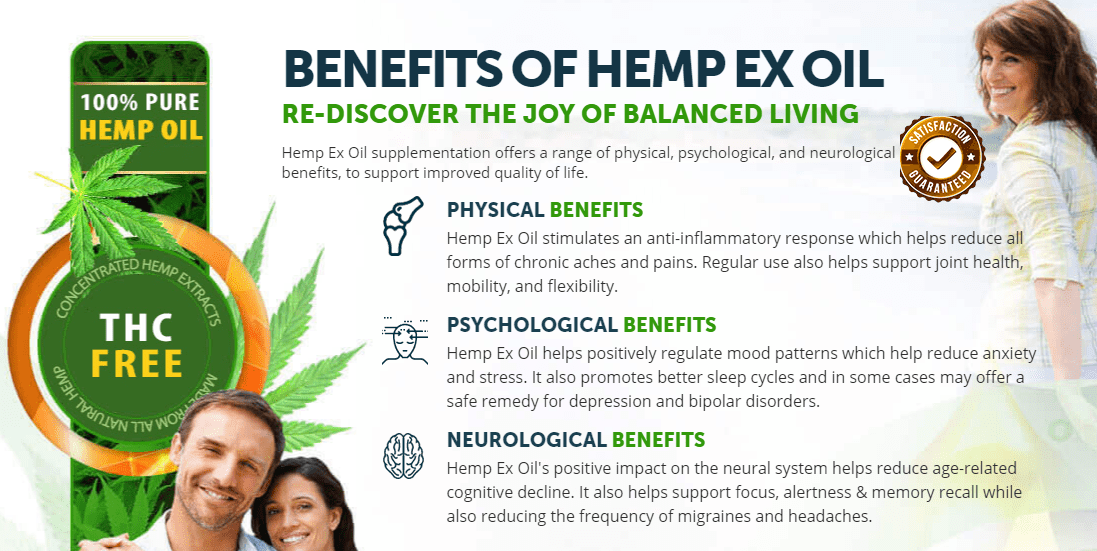 100% PURE
HEMP OIL

CONCENTRATED HEMP EXTRACTS
THC
FREE
MADE FROM ALL NATURAL HEMP

BENEFITS OF HEMP EX OIL
RE-DISCOVER THE JOY OF BALANCED LIVING

Hemp Ex Oil supplementation offers a range of physical, psychological, and neurological benefits, to support improved quality of life.

SATISFACTION
GUARANTEED

PHYSICAL BENEFITS
Hemp Ex Oil stimulates an anti-inflammatory response which helps reduce all forms of chronic aches and pains. Regular use also helps support joint health, mobility, and flexibility.

PSYCHOLOGICAL BENEFITS
Hemp Ex Oil helps positively regulate mood patterns which help reduce anxiety and stress. It also promotes better sleep cycles and in some cases may offer a safe remedy for depression and bipolar disorders.

NEUROLOGICAL BENEFITS
Hemp Ex Oil's positive impact on the neural system helps reduce age-related cognitive decline. It also helps support focus, alertness & memory recall while also reducing the frequency of migraines and headaches.